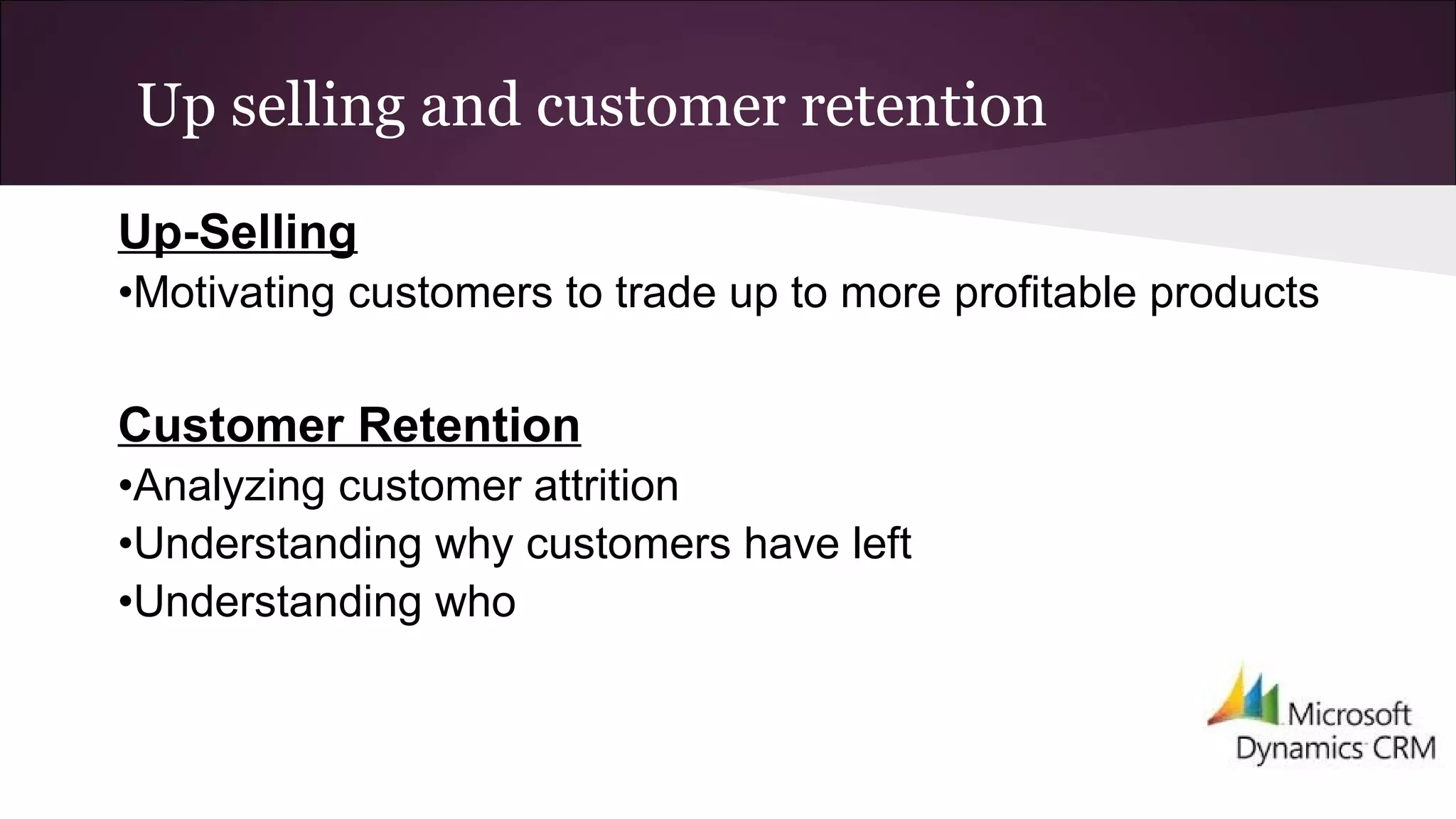 Up selling and customer retention

Up-Selling

•Motivating customers to trade up to more profitable products

Customer Retention

•Analyzing customer attrition
•Understanding why customers have left
•Understanding who

Microsoft
Dynamics CRM